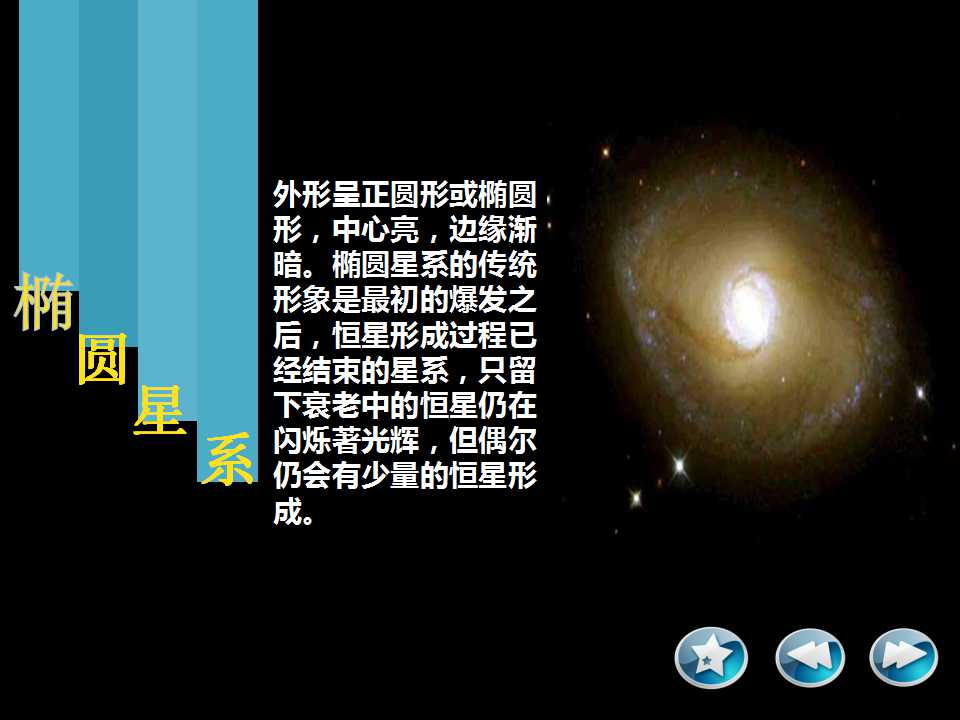 椭
圆
星
系

外形呈正圆形或椭圆形，中心亮，边缘渐暗。椭圆星系的传统形象是最初的爆发之后，恒星形成过程已经结束的星系，只留下衰老中的恒星仍在闪烁著光辉，但偶尔仍会有少量的恒星形成。